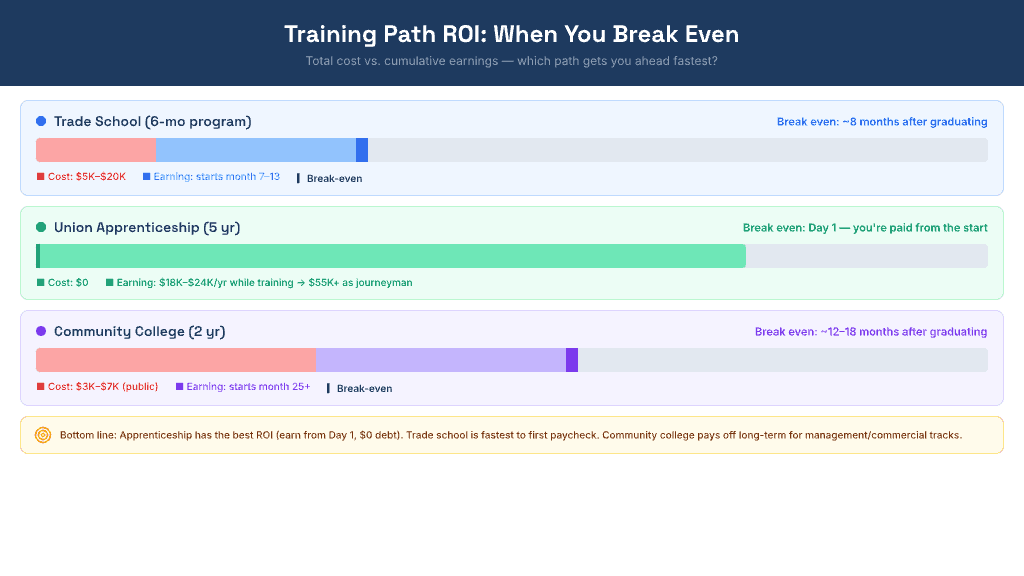 Training Path ROI: When You Break Even

Total cost vs. cumulative earnings — which path gets you ahead fastest?

Trade School (6-mo program)

Break even: ~8 months after graduating

Cost: $5K–$20K Earning: starts month 7–13 Break-even

Union Apprenticeship (5 yr)

Break even: Day 1 — you're paid from the start

Cost: $0 Earning: $18K–$24K/yr while training → $55K+ as journeyman

Community College (2 yr)

Break even: ~12–18 months after graduating

Cost: $3K–$7K (public) Earning: starts month 25+ Break-even

Bottom line: Apprenticeship has the best ROI (earn from Day 1, $0 debt). Trade school is fastest to first paycheck. Community college pays off long-term for management/commercial tracks.